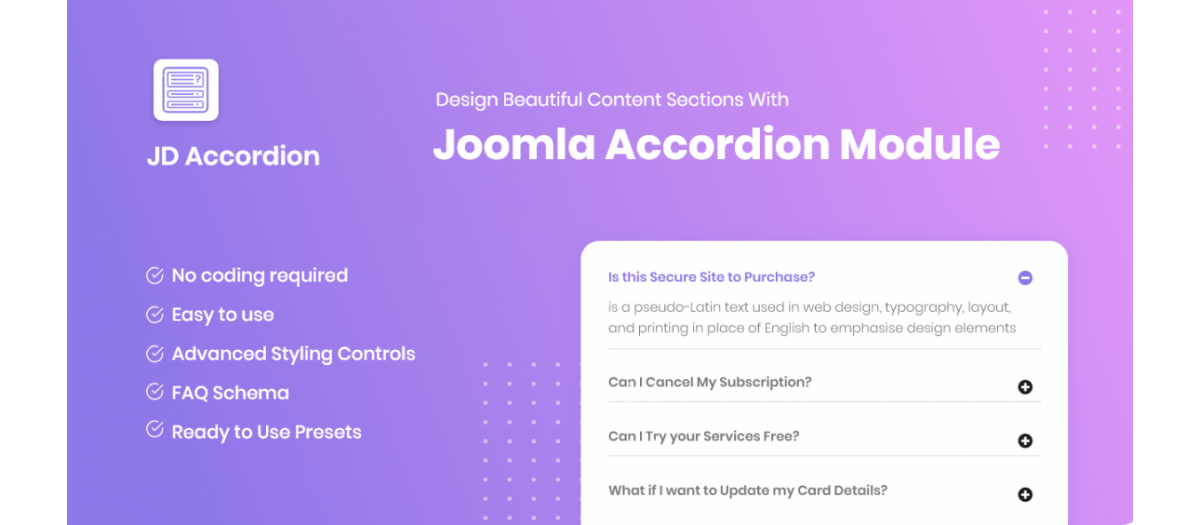 JD Accordion

Design Beautiful Content Sections With

Joomla Accordion Module

No coding required

Easy to use

Advanced Styling Controls

FAQ Schema

Ready to Use Presets

Is this Secure Site to Purchase?

is a pseudo-Latin text used in web design, typography, layout, and printing in place of English to emphasise design elements

Can I Cancel My Subscription?

Can I Try your Services Free?

What if I want to Update my Card Details?